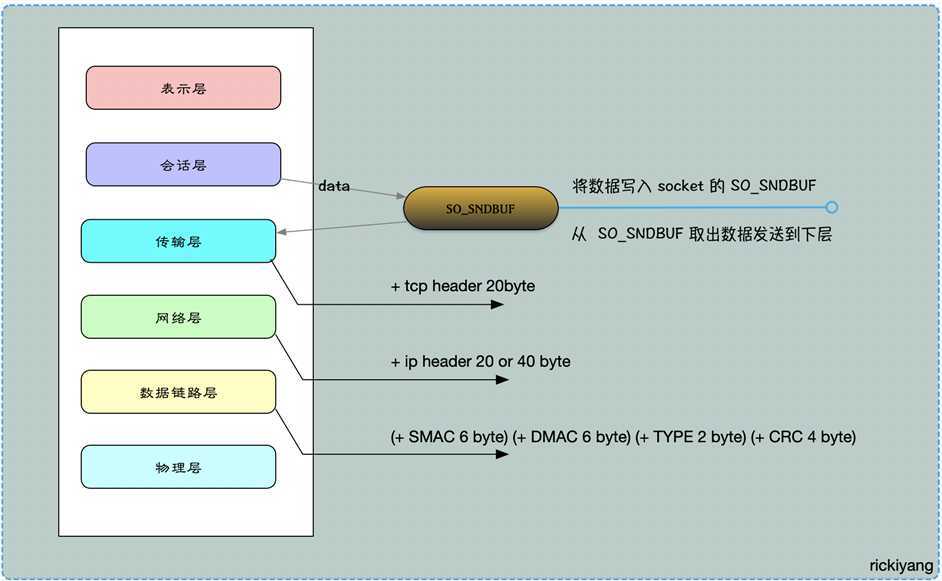 表示层

会话层

data

SO_SNDBUF

将数据写入 socket 的 SO_SNDBUF

从 SO_SNDBUF 取出数据发送到下层

传输层

+ tcp header 20byte

网络层

+ ip header 20 or 40 byte

数据链路层

(+ SMAC 6 byte) (+ DMAC 6 byte) (+ TYPE 2 byte) (+ CRC 4 byte)

物理层

rickiyang